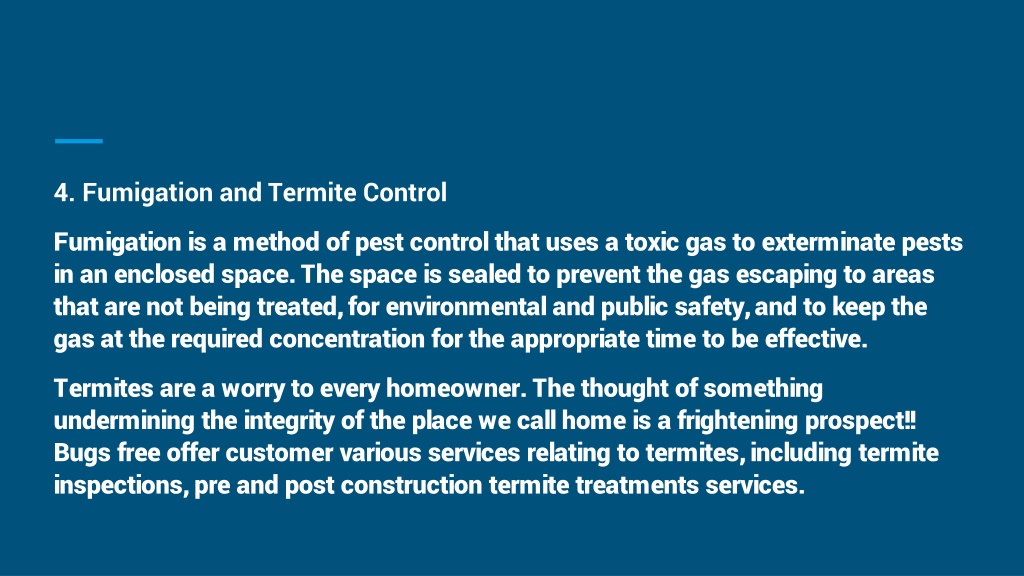 4. Fumigation and Termite Control

Fumigation is a method of pest control that uses a toxic gas to exterminate pests in an enclosed space. The space is sealed to prevent the gas escaping to areas that are not being treated, for environmental and public safety, and to keep the gas at the required concentration for the appropriate time to be effective.

Termites are a worry to every homeowner. The thought of something undermining the integrity of the place we call home is a frightening prospect‼ Bugs free offer customer various services relating to termites, including termite inspections, pre and post construction termite treatments services.